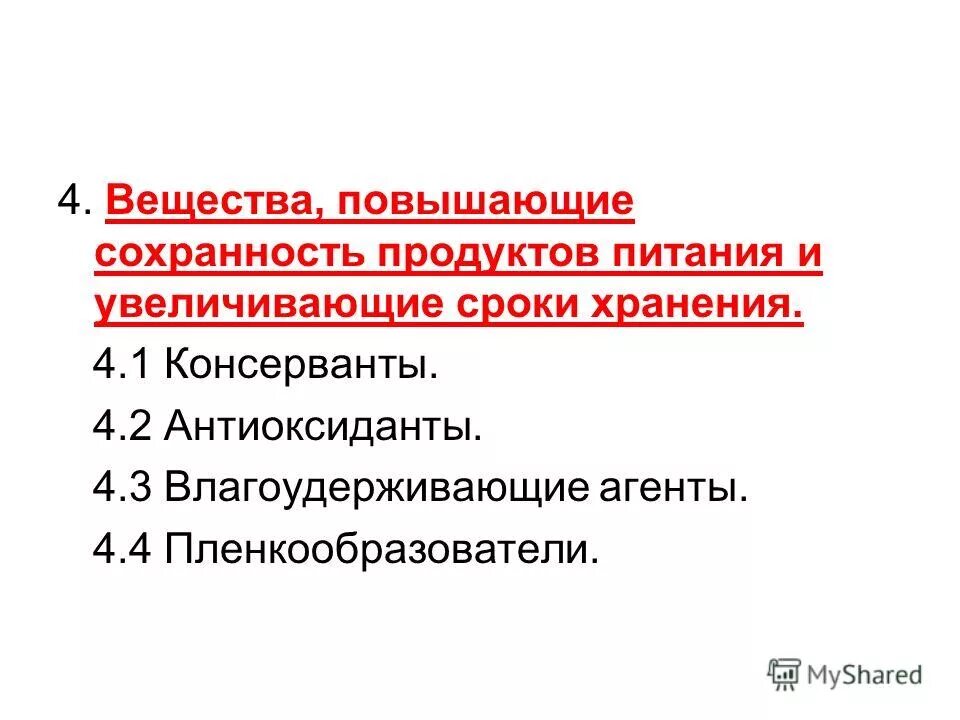 4. Вещества, повышающие сохранность продуктов питания и увеличивающие сроки хранения.

4.1 Консерванты.

4.2 Антиоксиданты.

4.3 Влагоудерживающие агенты.

4.4 Пленкообразователи.

MyShared